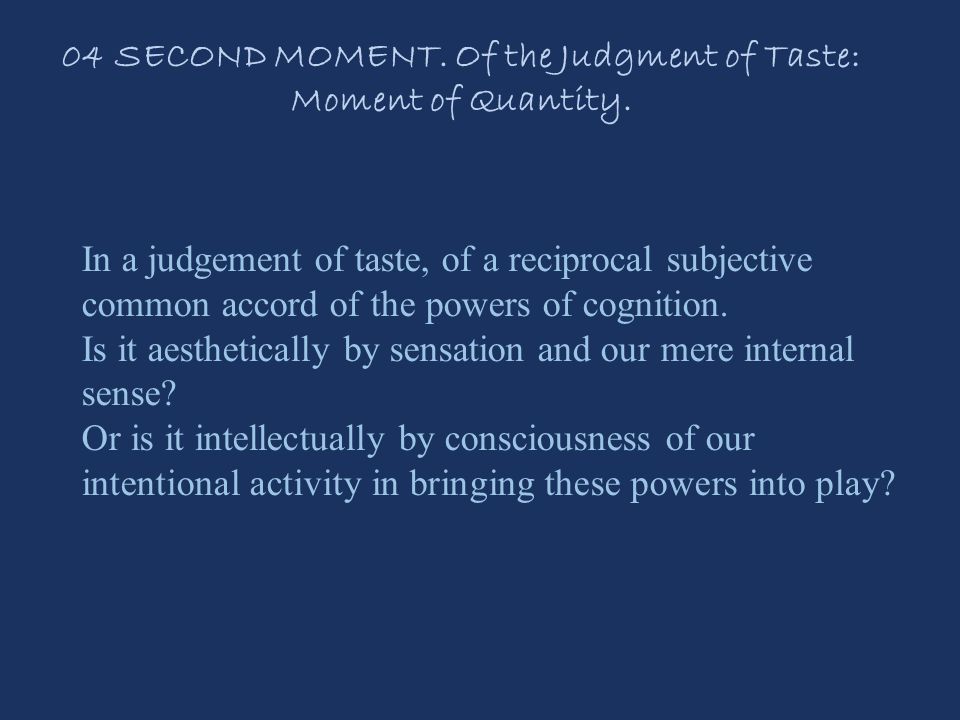 04 SECOND MOMENT. Of the Judgment of Taste: Moment of Quantity.

In a judgement of taste, of a reciprocal subjective common accord of the powers of cognition.
Is it aesthetically by sensation and our mere internal sense?
Or is it intellectually by consciousness of our intentional activity in bringing these powers into play?